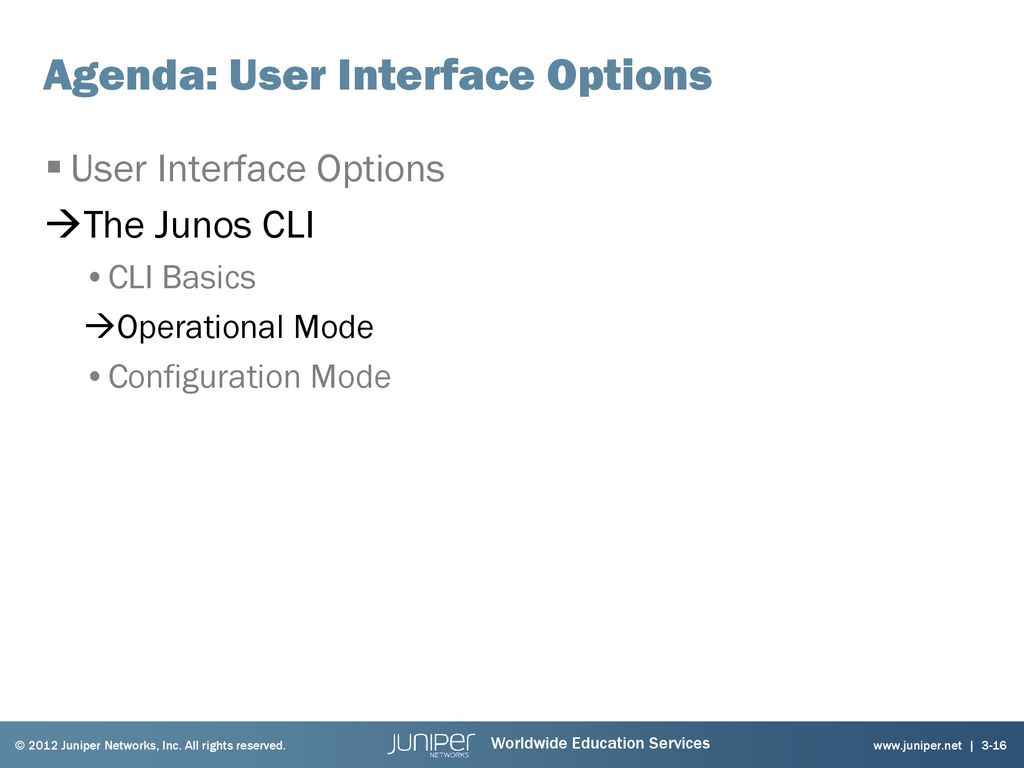 Agenda: User Interface Options

▪ User Interface Options

→The Junos CLI

• CLI Basics

→Operational Mode

• Configuration Mode

© 2012 Juniper Networks, Inc. All rights reserved. JUNIPER NETWORKS Worldwide Education Services www.juniper.net | 3-16